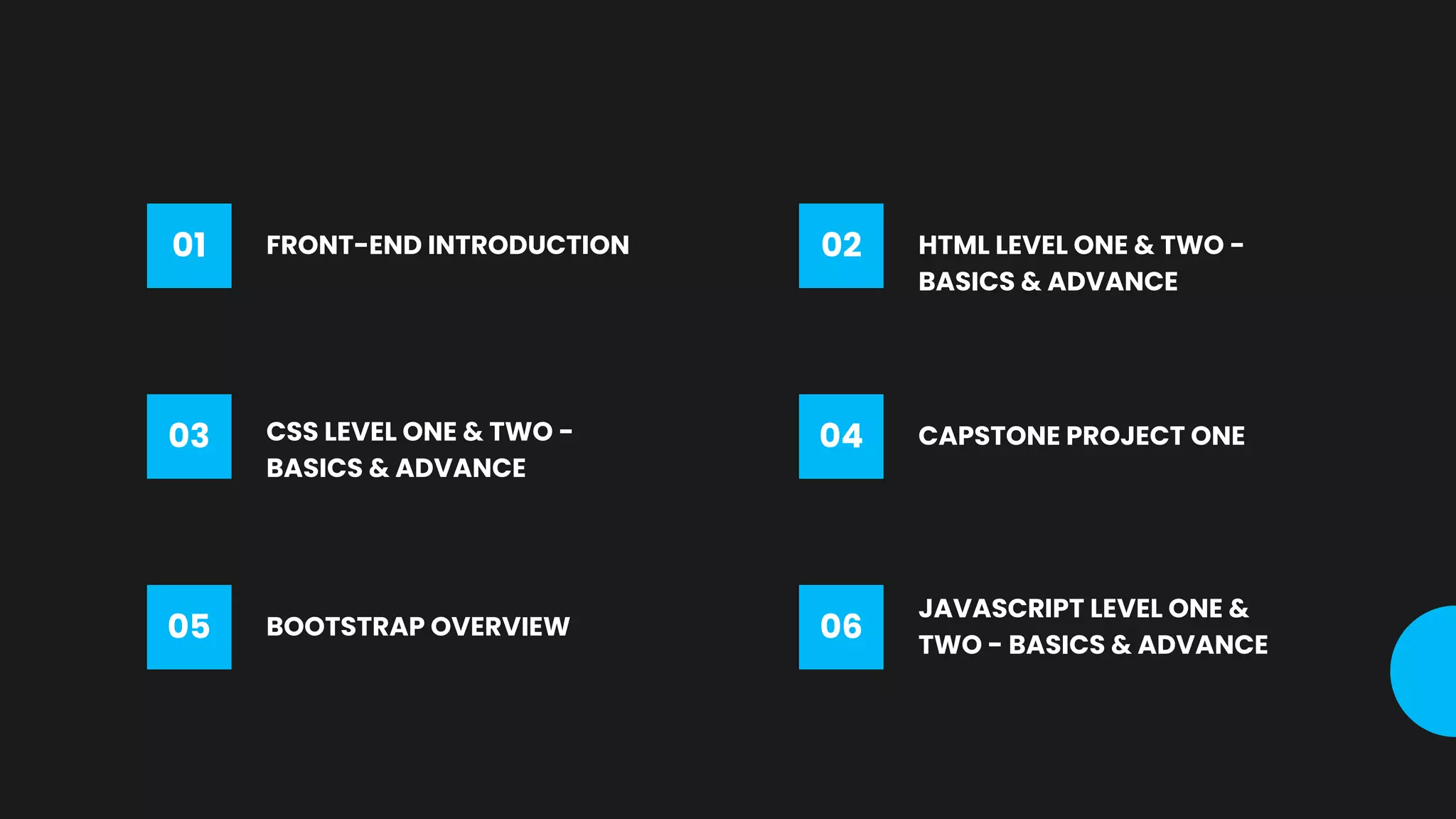 01
FRONT-END INTRODUCTION

02
HTML LEVEL ONE & TWO - BASICS & ADVANCE

03
CSS LEVEL ONE & TWO - BASICS & ADVANCE

04
CAPSTONE PROJECT ONE

05
BOOTSTRAP OVERVIEW

06
JAVASCRIPT LEVEL ONE & TWO - BASICS & ADVANCE